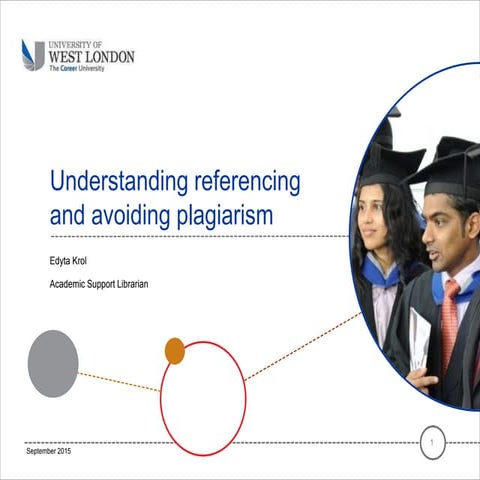 UNIVERSITY OF
WEST LONDON
The Career University

Understanding referencing and avoiding plagiarism

Edyta Krol

Academic Support Librarian

September 2015

1